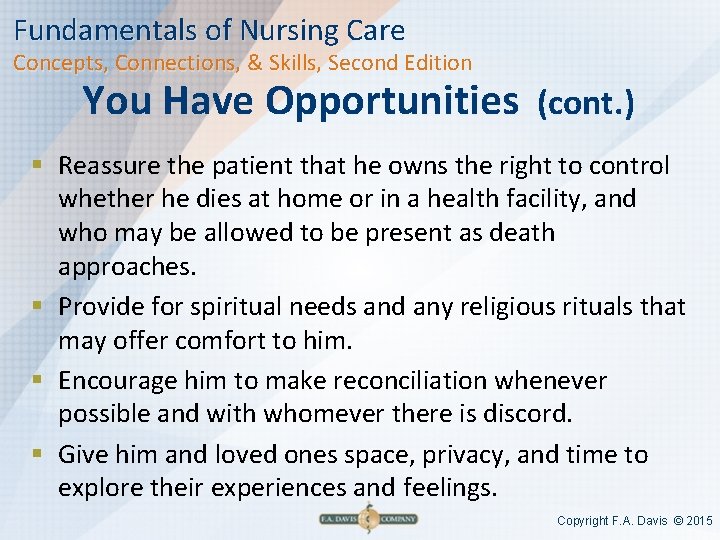 Fundamentals of Nursing Care
Concepts, Connections, & Skills, Second Edition

You Have Opportunities (cont.)

▪ Reassure the patient that he owns the right to control whether he dies at home or in a health facility, and who may be allowed to be present as death approaches.
▪ Provide for spiritual needs and any religious rituals that may offer comfort to him.
▪ Encourage him to make reconciliation whenever possible and with whomever there is discord.
▪ Give him and loved ones space, privacy, and time to explore their experiences and feelings.

F.A. DAVIS COMPANY

Copyright F.A. Davis © 2015